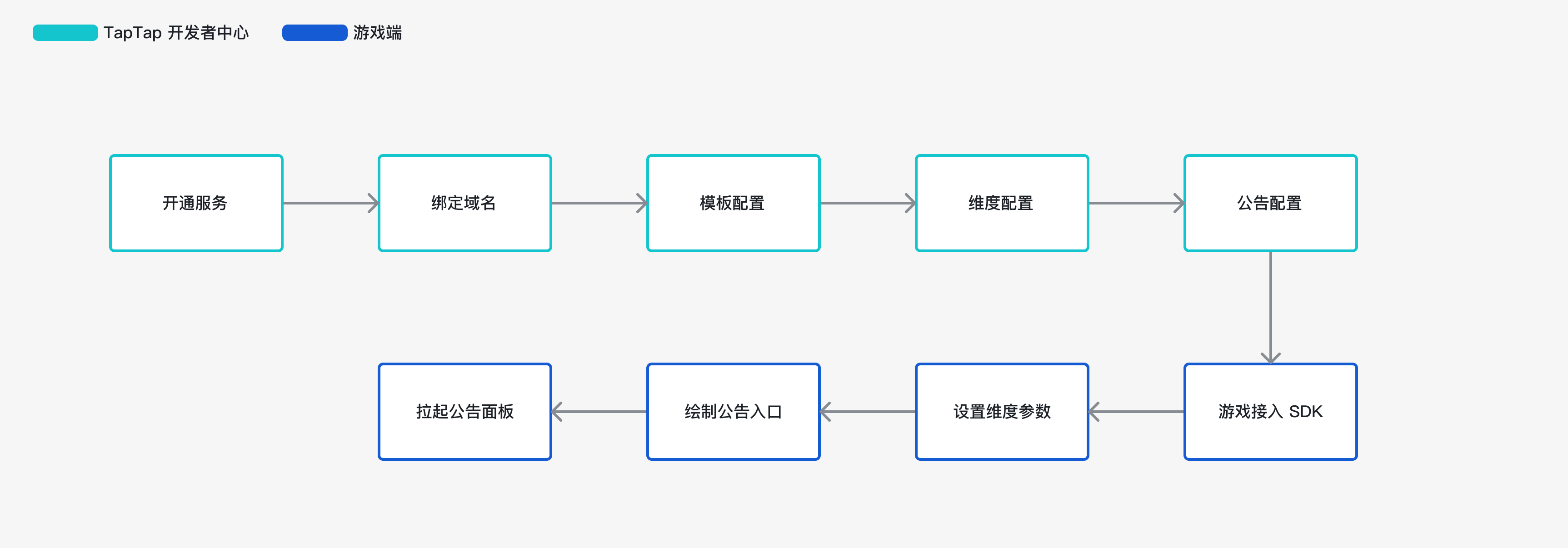 TapTap 开发者中心
游戏端

开通服务
绑定域名
模板配置
维度配置
公告配置

游戏接入 SDK
设置维度参数
绘制公告入口
拉起公告面板